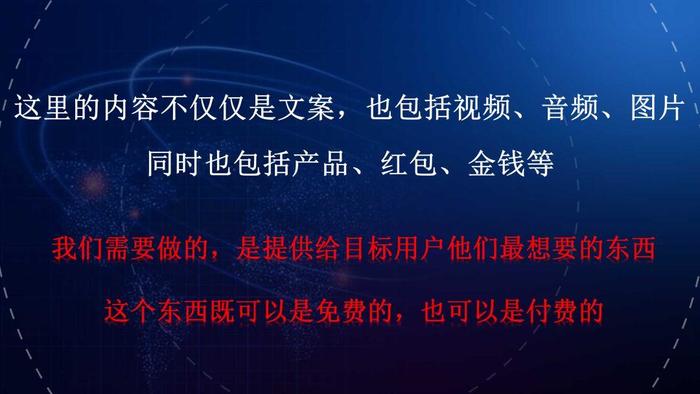 这里的内容不仅仅是文案，也包括视频、音频、图片
同时也包括产品、红包、金钱等

我们需要做的，是提供给目标用户他们最想要的东西
这个东西既可以是免费的，也可以是付费的